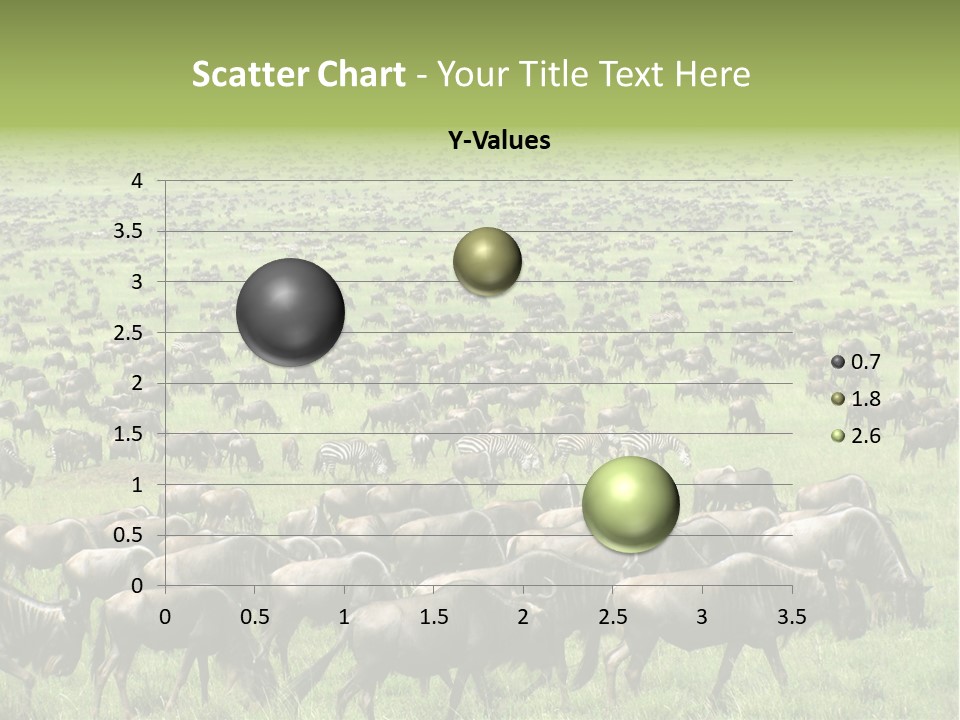 Scatter Chart - Your Title Text Here

Y-Values

4
3.5
3
2.5
2
1.5
1
0.5
0

0 0.5 1 1.5 2 2.5 3 3.5

0.7
1.8
2.6